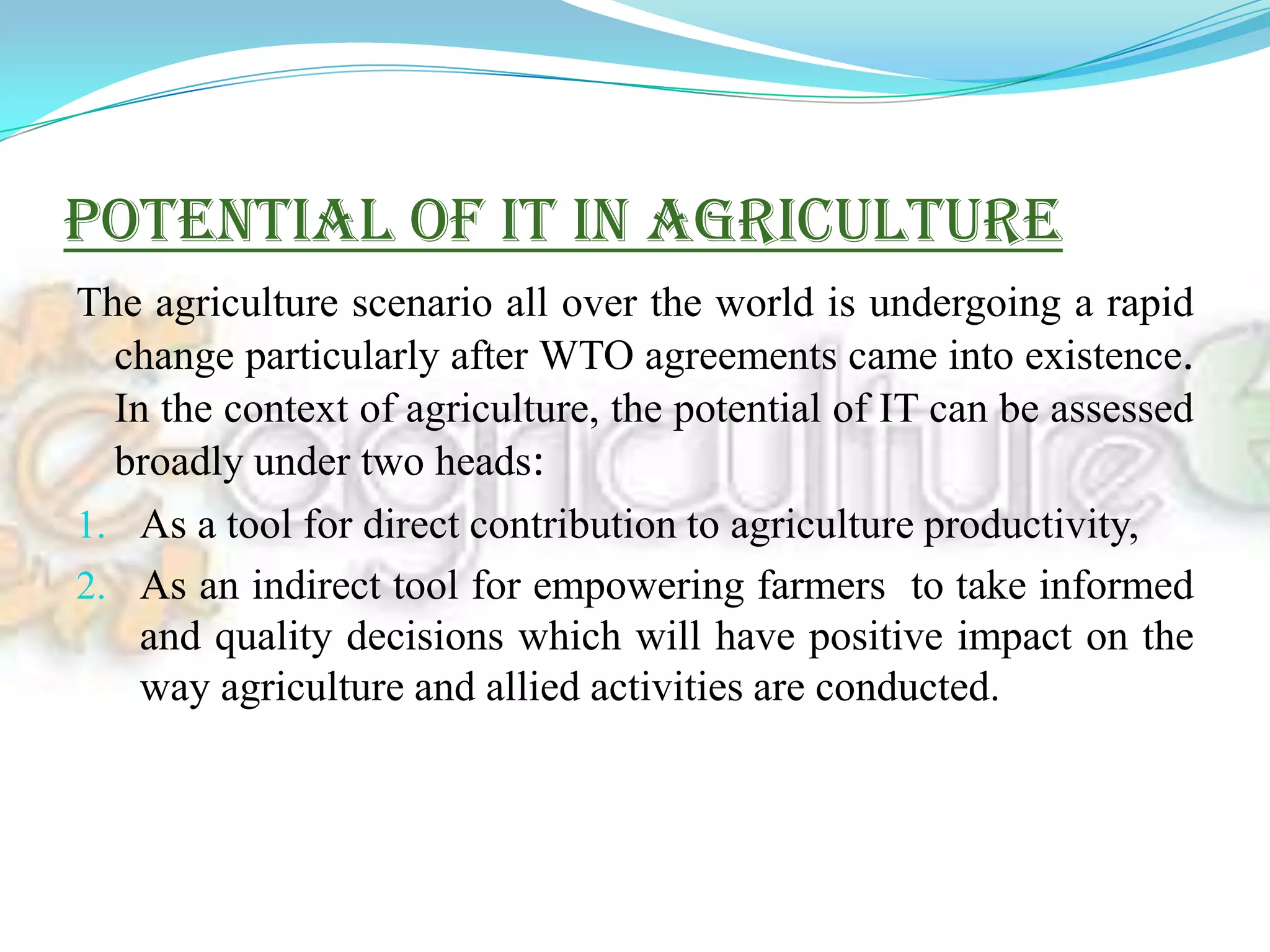 POTENTIAL OF IT IN AGRICULTURE

The agriculture scenario all over the world is undergoing a rapid change particularly after WTO agreements came into existence. In the context of agriculture, the potential of IT can be assessed broadly under two heads:

1. As a tool for direct contribution to agriculture productivity,
2. As an indirect tool for empowering farmers to take informed and quality decisions which will have positive impact on the way agriculture and allied activities are conducted.

eagriculture